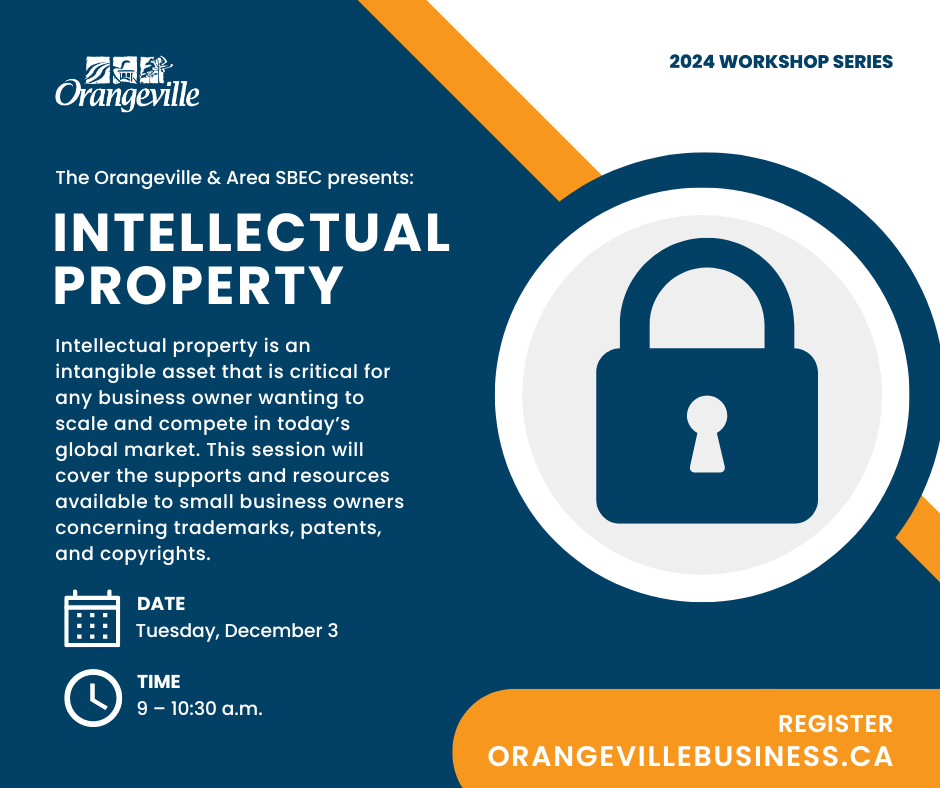 Orangeville

2024 WORKSHOP SERIES

The Orangeville & Area SBEC presents:

INTELLECTUAL PROPERTY

Intellectual property is an intangible asset that is critical for any business owner wanting to scale and compete in today's global market. This session will cover the supports and resources available to small business owners concerning trademarks, patents, and copyrights.

DATE
Tuesday, December 3

TIME
9 – 10:30 a.m.

REGISTER
ORANGEVILLEBUSINESS.CA